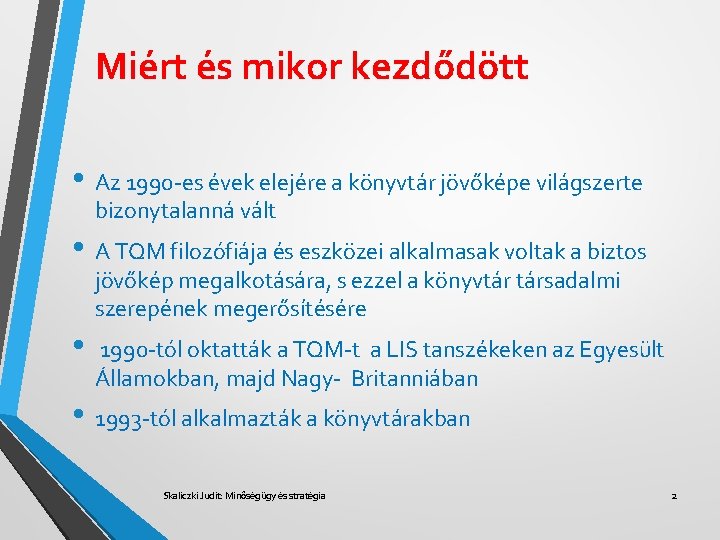 Miért és mikor kezdődött

• Az 1990-es évek elejére a könyvtár jövőképe világszerte bizonytalanná vált

• A TQM filozófiája és eszközei alkalmasak voltak a biztos jövőkép megalkotására, s ezzel a könyvtár társadalmi szerepének megerősítésére

• 1990-tól oktatták a TQM-t a LIS tanszékeken az Egyesült Államokban, majd Nagy- Britanniában

• 1993-tól alkalmazták a könyvtárakban

Skaliczki Judit: Minőségügy és stratégia

2